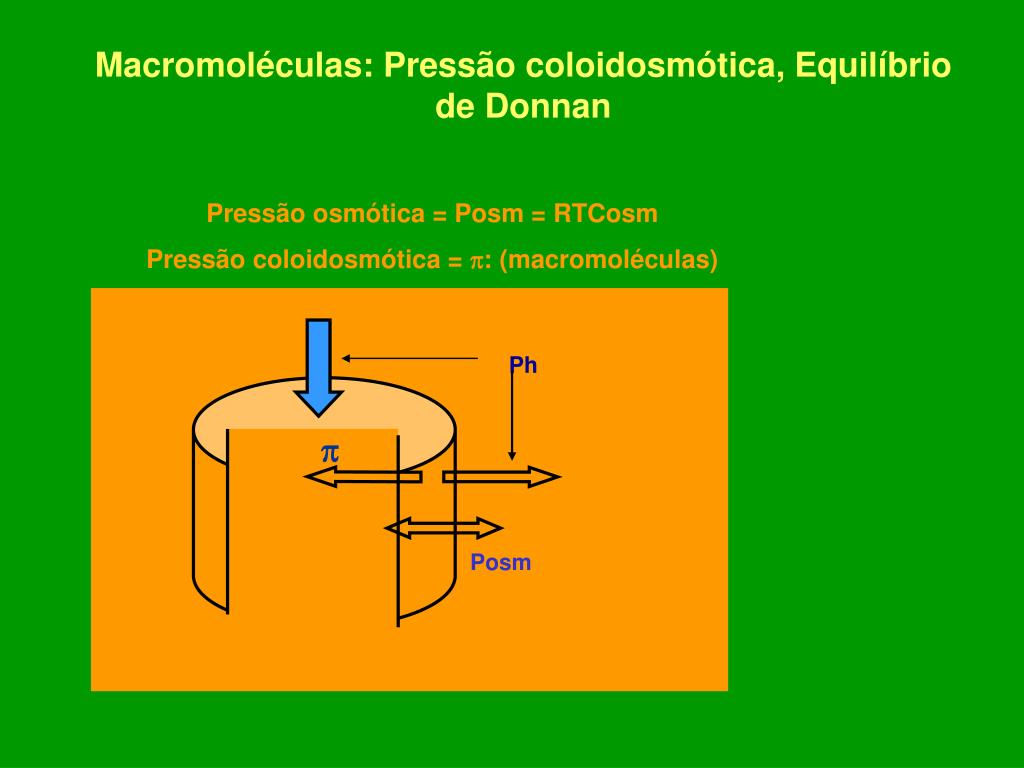 Macromoléculas: Pressão coloidosmótica, Equilíbrio de Donnan

Pressão osmótica = Posm = RTCosm

Pressão coloidosmótica = $\pi$: (macromoléculas)

Ph

$\pi$

Posm